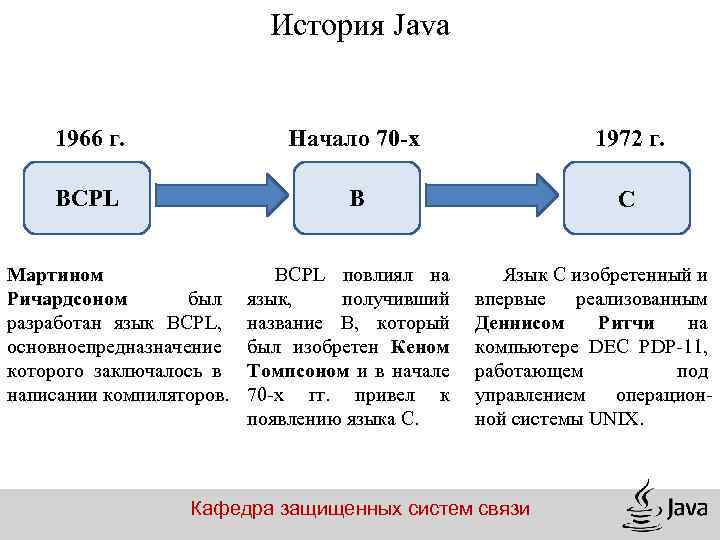 История Java

1966 г.

BCPL

Начало 70-х

B

1972 г.

C

Мартином Ричардсоном был разработан язык BCPL, основноепредназначение которого заключалось в написании компиляторов.

BCPL повлиял на язык, получивший название B, который был изобретен Кеном Томпсоном и в начале 70-х гг. привел к появлению языка C.

Язык C изобретенный и впервые реализованным Деннисом Ритчи на компьютере DEC PDP-11, работающем под управлением операционной системы UNIX.

Кафедра защищенных систем связи

Java